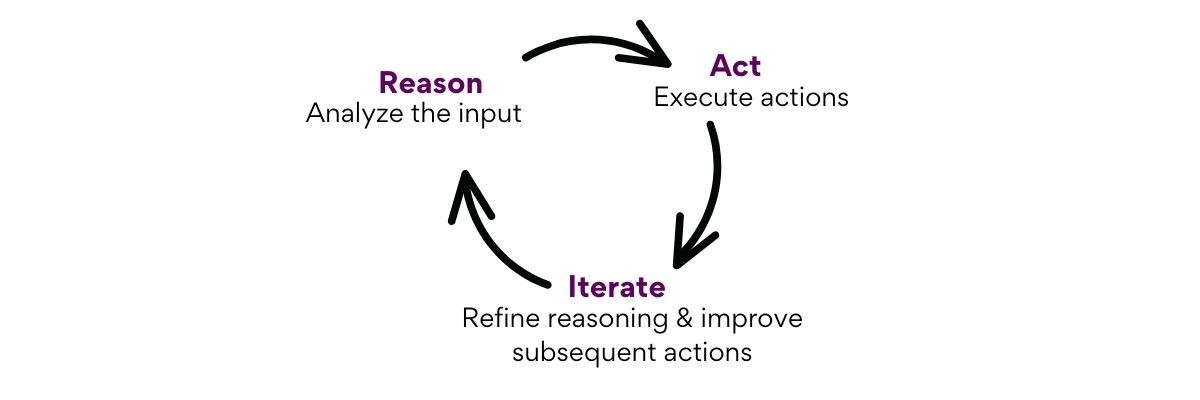 Reason
Analyze the input

Act
Execute actions

Iterate
Refine reasoning & improve subsequent actions